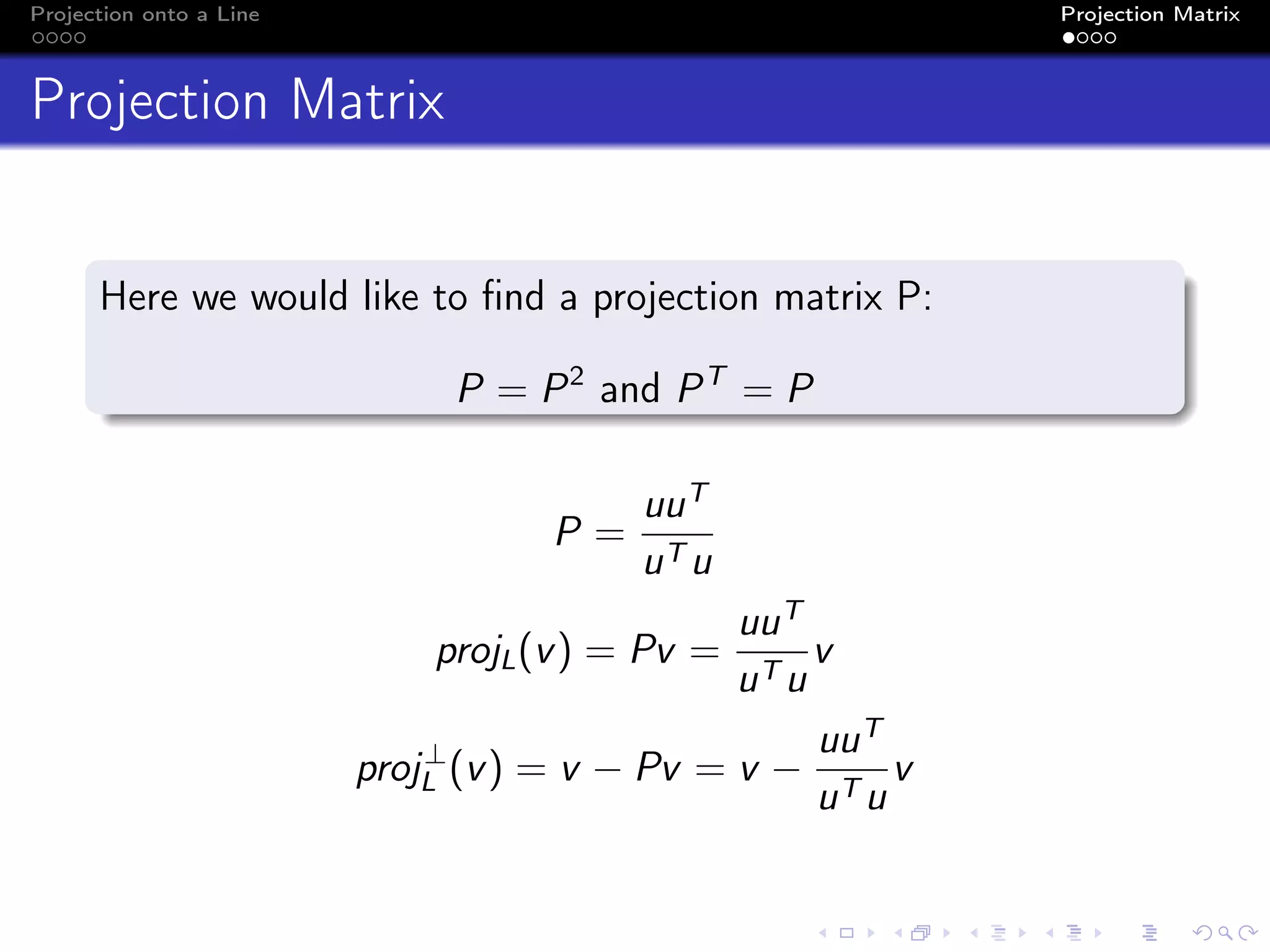 Projection onto a Line

Projection Matrix

Projection Matrix

Here we would like to find a projection matrix P:

$P = P^2$ and $P^T = P$

$P = \frac{uu^T}{u^T u}$

$proj_L(v) = Pv = \frac{uu^T}{u^T u} v$

$proj_L^{\perp}(v) = v - Pv = v - \frac{uu^T}{u^T u} v$